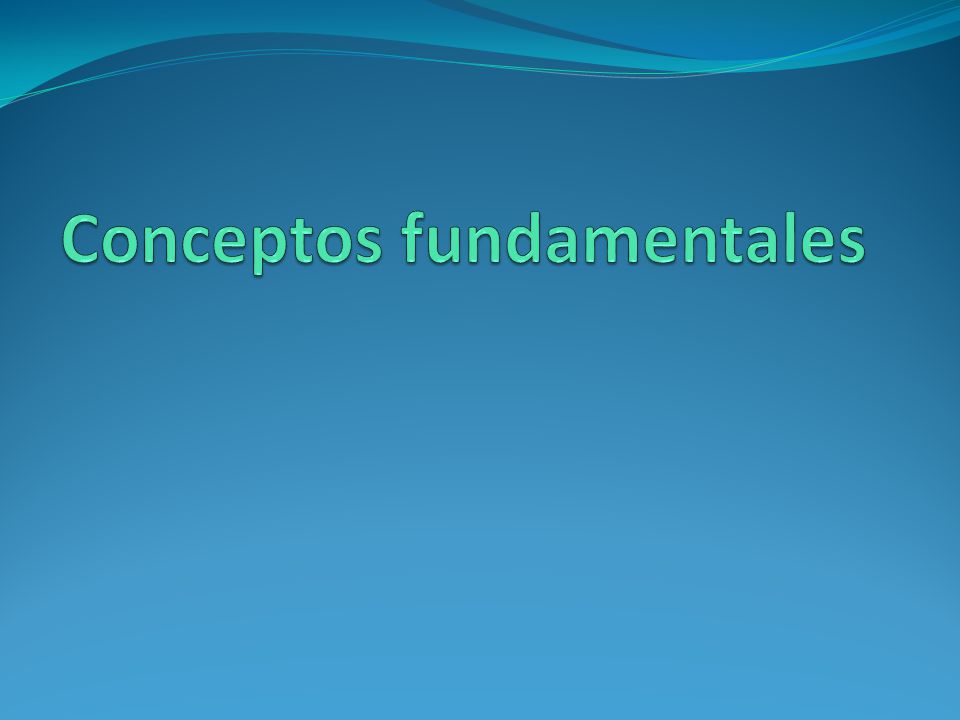 Conceptos fundamentales